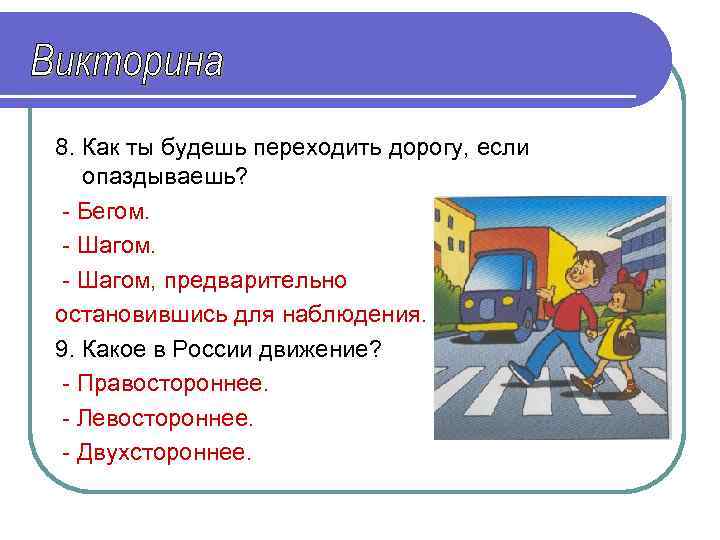 Викторина

8. Как ты будешь переходить дорогу, если опаздываешь?

- Бегом.

- Шагом.

- Шагом, предварительно остановившись для наблюдения.

9. Какое в России движение?

- Правостороннее.

- Левостороннее.

- Двухстороннее.